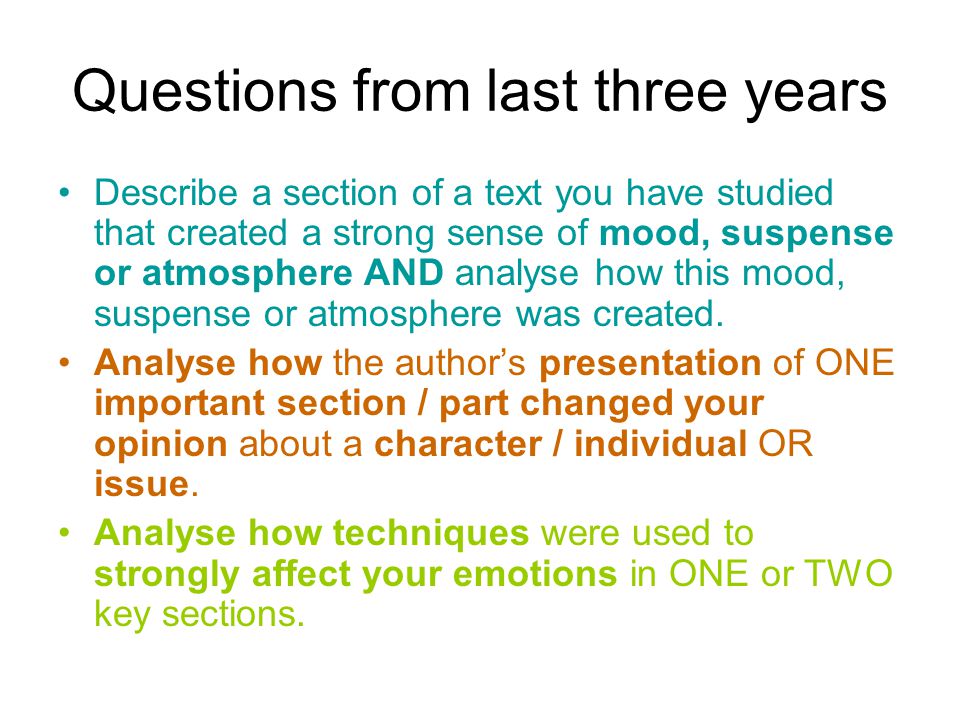 Questions from last three years

• Describe a section of a text you have studied that created a strong sense of mood, suspense or atmosphere AND analyse how this mood, suspense or atmosphere was created.

• Analyse how the author's presentation of ONE important section / part changed your opinion about a character / individual OR issue.

• Analyse how techniques were used to strongly affect your emotions in ONE or TWO key sections.